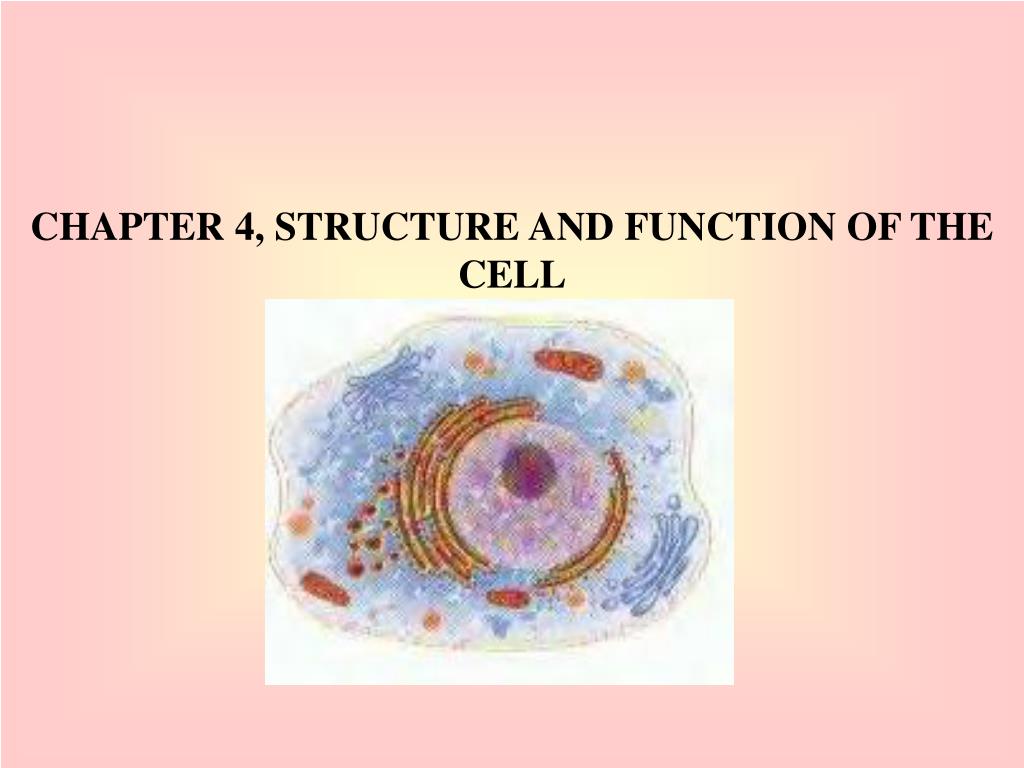 CHAPTER 4, STRUCTURE AND FUNCTION OF THE CELL